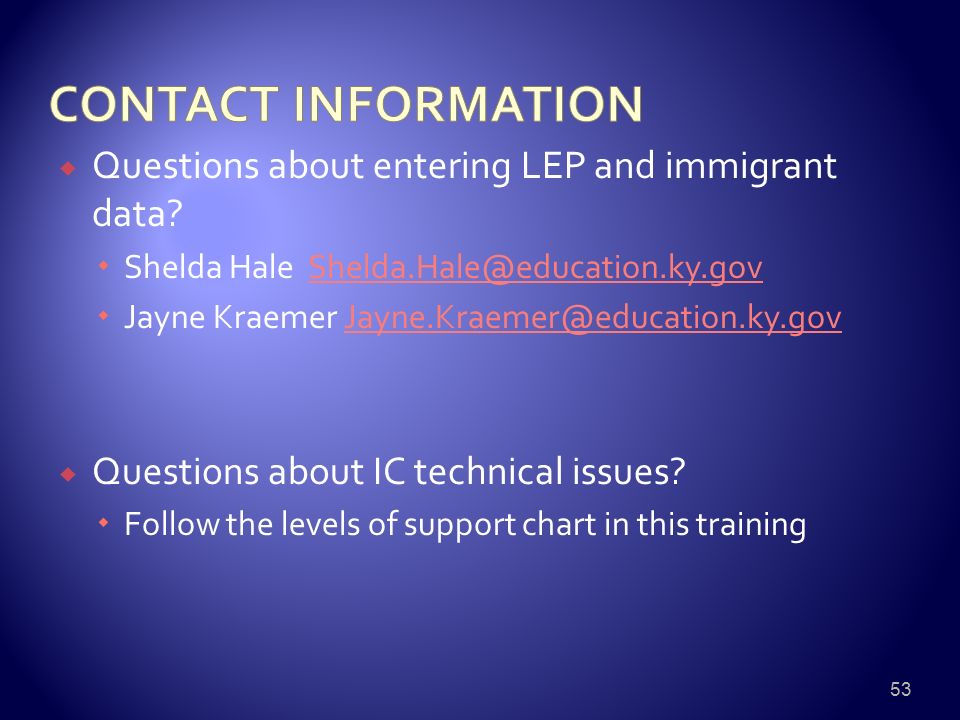 CONTACT INFORMATION

Questions about entering LEP and immigrant data?

Shelda Hale Shelda.Hale@education.ky.gov

Jayne Kraemer Jayne.Kraemer@education.ky.gov

Questions about IC technical issues?

Follow the levels of support chart in this training

53